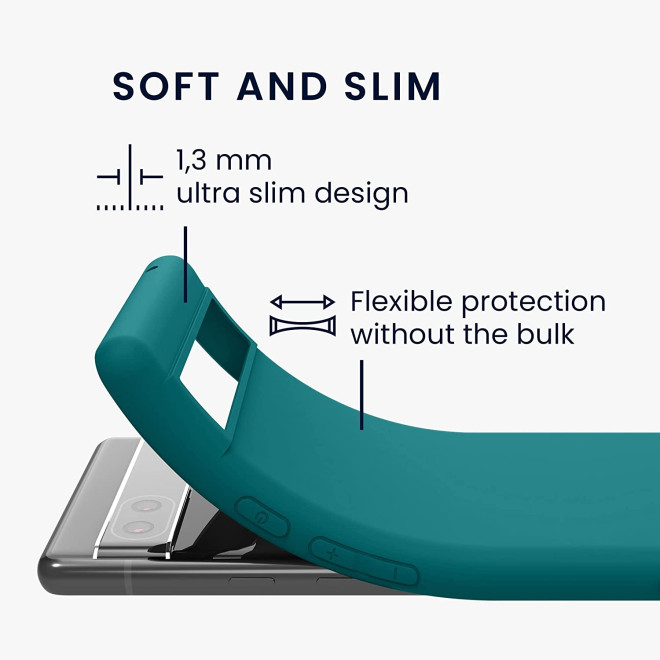 SOFT AND SLIM

1,3 mm
ultra slim design

Flexible protection
without the bulk